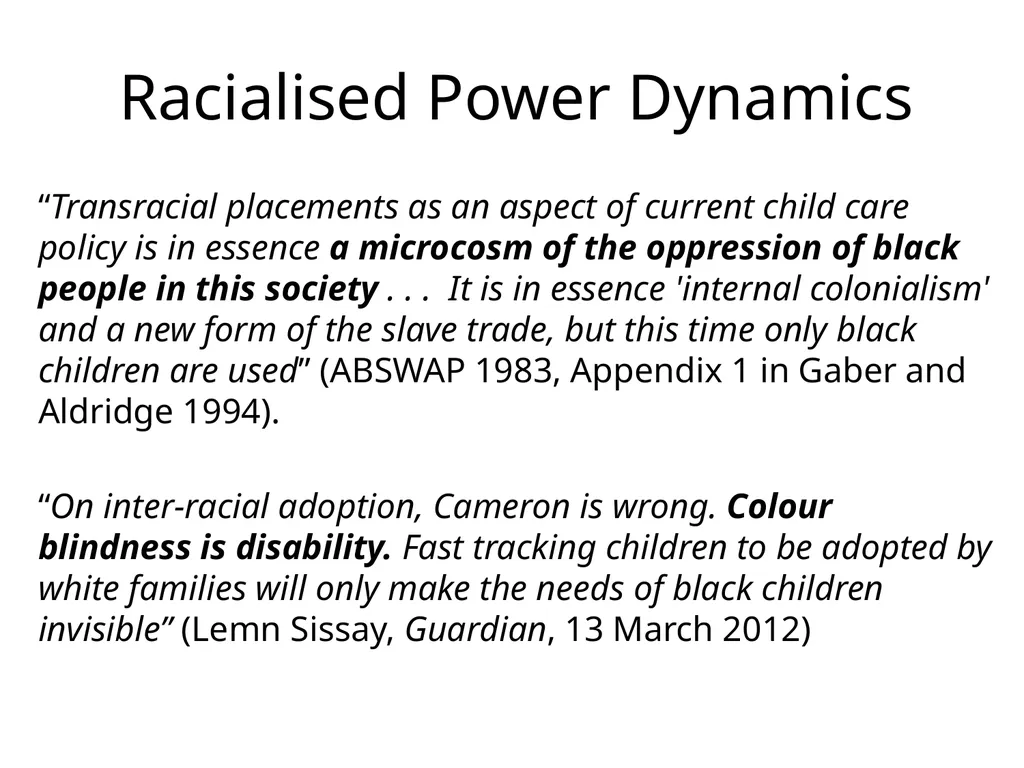 Racialised Power Dynamics

“Transracial placements as an aspect of current child care policy is in essence a microcosm of the oppression of black people in this society . . .  It is in essence 'internal colonialism' and a new form of the slave trade, but this time only black children are used” (ABSWAP 1983, Appendix 1 in Gaber and Aldridge 1994).

“On inter-racial adoption, Cameron is wrong. Colour blindness is disability. Fast tracking children to be adopted by white families will only make the needs of black children invisible” (Lemn Sissay, Guardian, 13 March 2012)